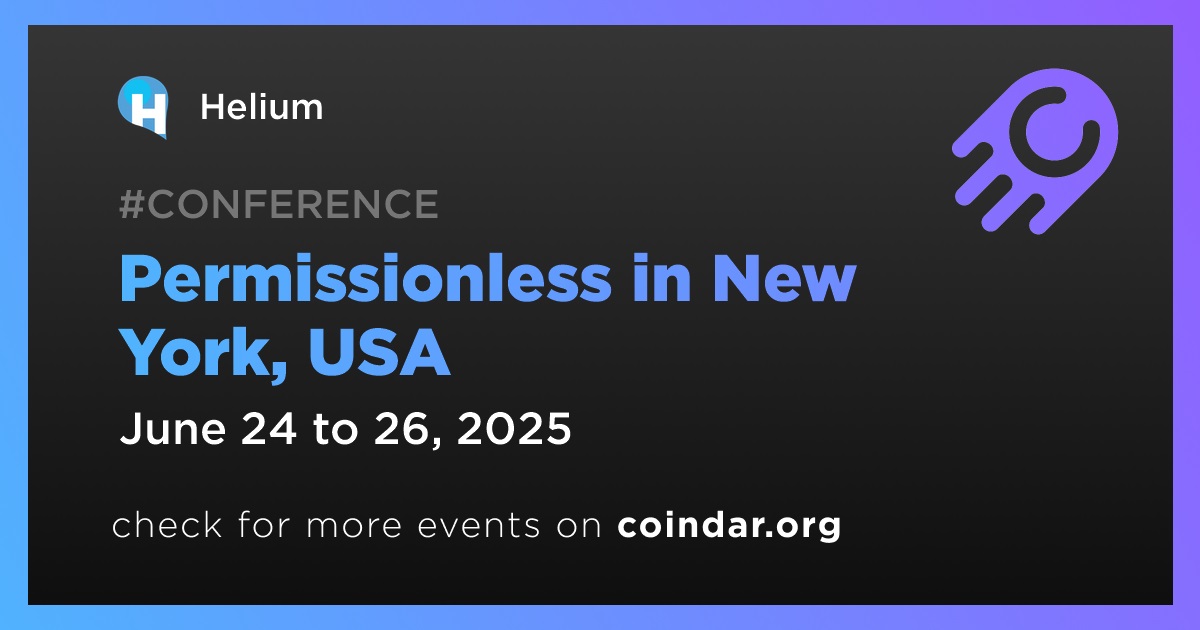 Helium

#CONFERENCE

Permissionless in New York, USA

June 24 to 26, 2025

check for more events on coindar.org